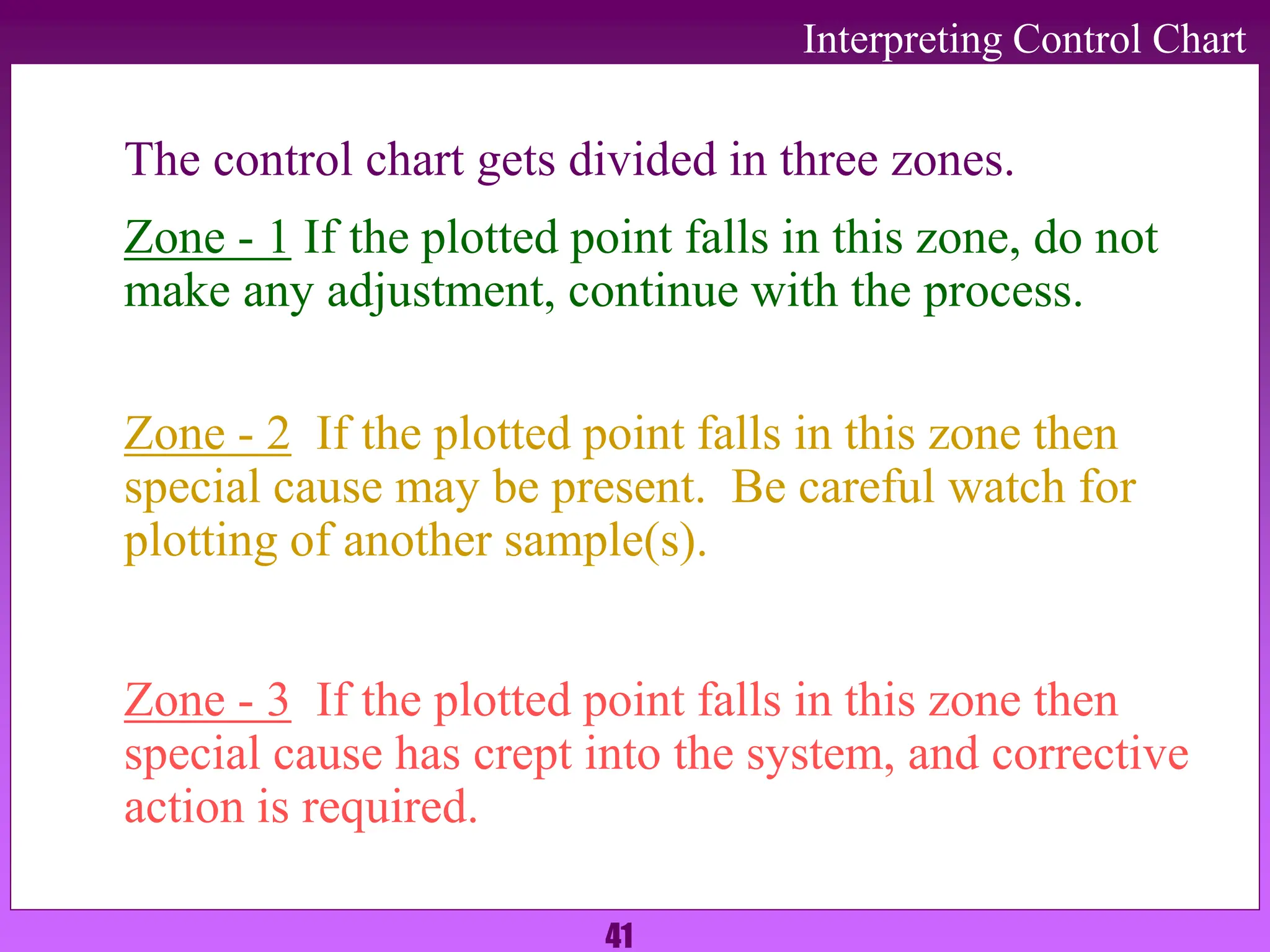 Interpreting Control Chart

The control chart gets divided in three zones.

Zone - 1 If the plotted point falls in this zone, do not make any adjustment, continue with the process.

Zone - 2 If the plotted point falls in this zone then special cause may be present. Be careful watch for plotting of another sample(s).

Zone - 3 If the plotted point falls in this zone then special cause has crept into the system, and corrective action is required.

41